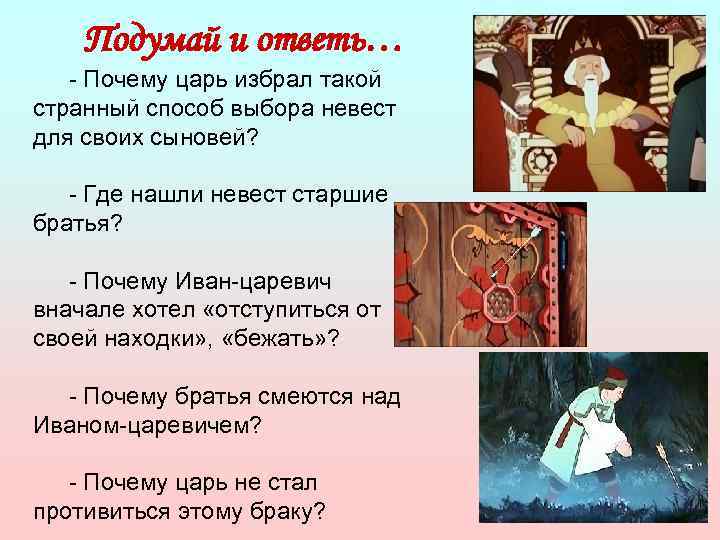 Подумай и ответь…

- Почему царь избрал такой странный способ выбора невест для своих сыновей?

- Где нашли невест старшие братья?

- Почему Иван-царевич вначале хотел «отступиться от своей находки», «бежать»?

- Почему братья смеются над Иваном-царевичем?

- Почему царь не стал противиться этому браку?